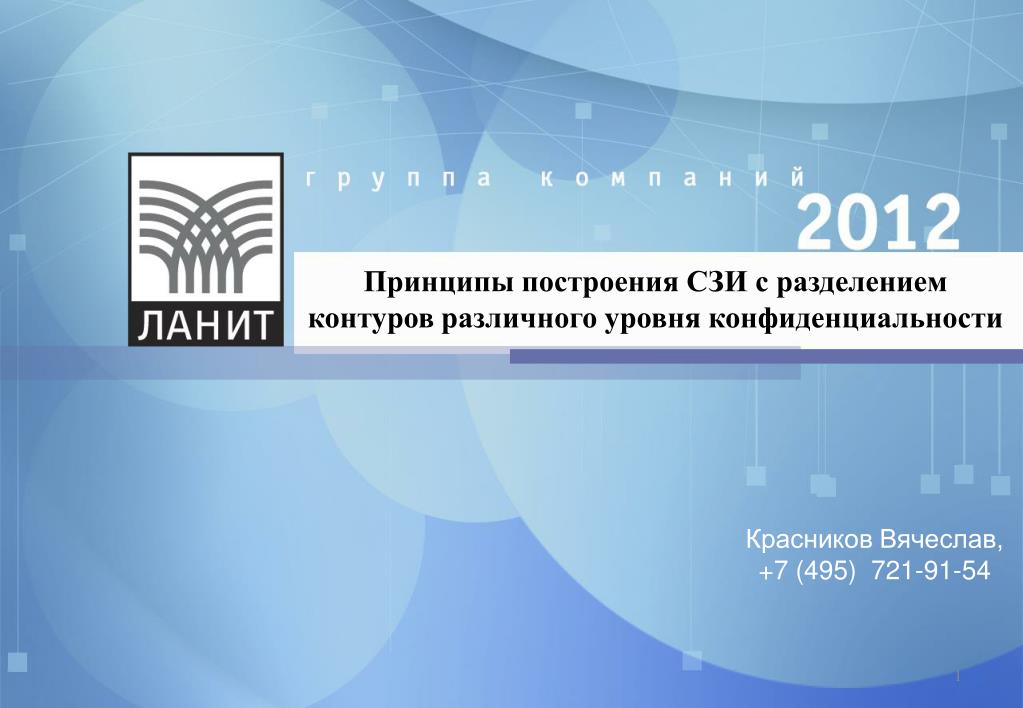 ЛАНИТ

группа компаний

2012

Принципы построения СЗИ с разделением контуров различного уровня конфиденциальности

Красников Вячеслав,
+7 (495) 721-91-54

1